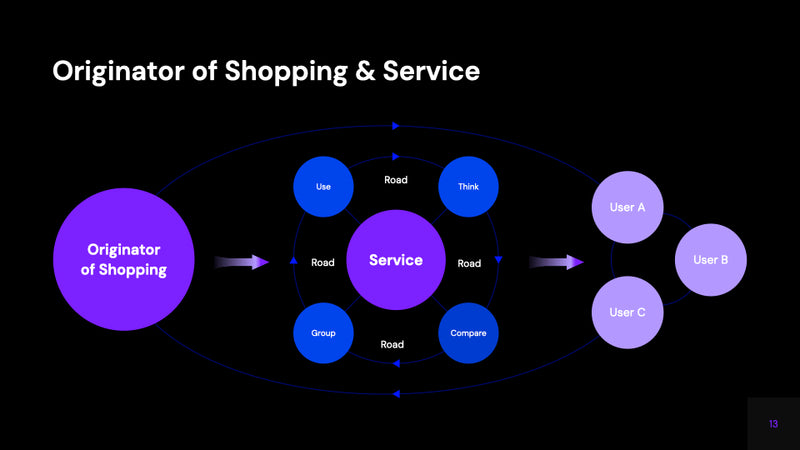 Originator of Shopping & Service

Originator of Shopping

Use

Road

Think

Road

Service

Road

Group

Road

Compare

User A

User B

User C

13